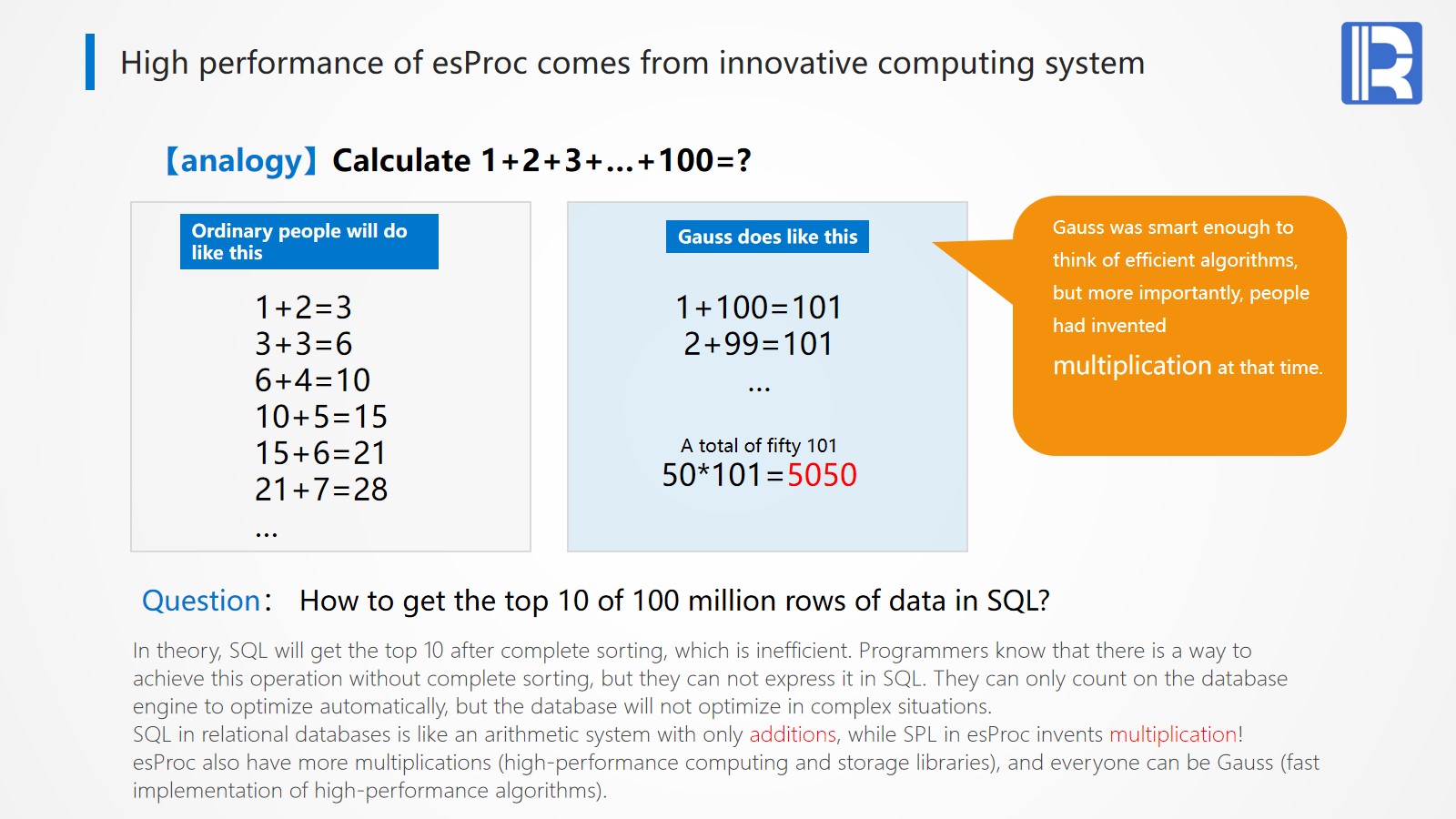 High performance of esProc comes from innovative computing system

【analogy】Calculate 1+2+3+…+100=?

Ordinary people will do like this

1+2=3
3+3=6
6+4=10
10+5=15
15+6=21
21+7=28
…

Gauss does like this

1+100=101
2+99=101
…

A total of fifty 101
50*101=5050

Gauss was smart enough to think of efficient algorithms, but more importantly, people had invented multiplication at that time.

Question: How to get the top 10 of 100 million rows of data in SQL?

In theory, SQL will get the top 10 after complete sorting, which is inefficient. Programmers know that there is a way to achieve this operation without complete sorting, but they can not express it in SQL. They can only count on the database engine to optimize automatically, but the database will not optimize in complex situations.
SQL in relational databases is like an arithmetic system with only additions, while SPL in esProc invents multiplication!
esProc also have more multiplications (high-performance computing and storage libraries), and everyone can be Gauss (fast implementation of high-performance algorithms).